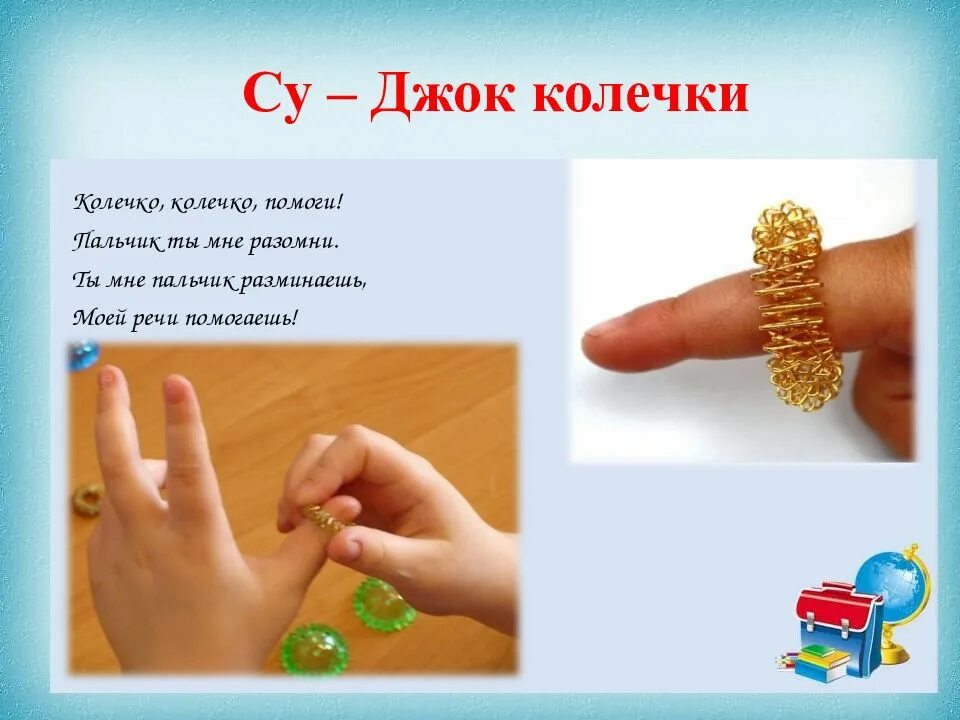 Су – Джок колечки

Колечко, колечко, помоги!
Пальчик ты мне разомни.
Ты мне пальчик разминаешь,
Моей речи помогаешь!